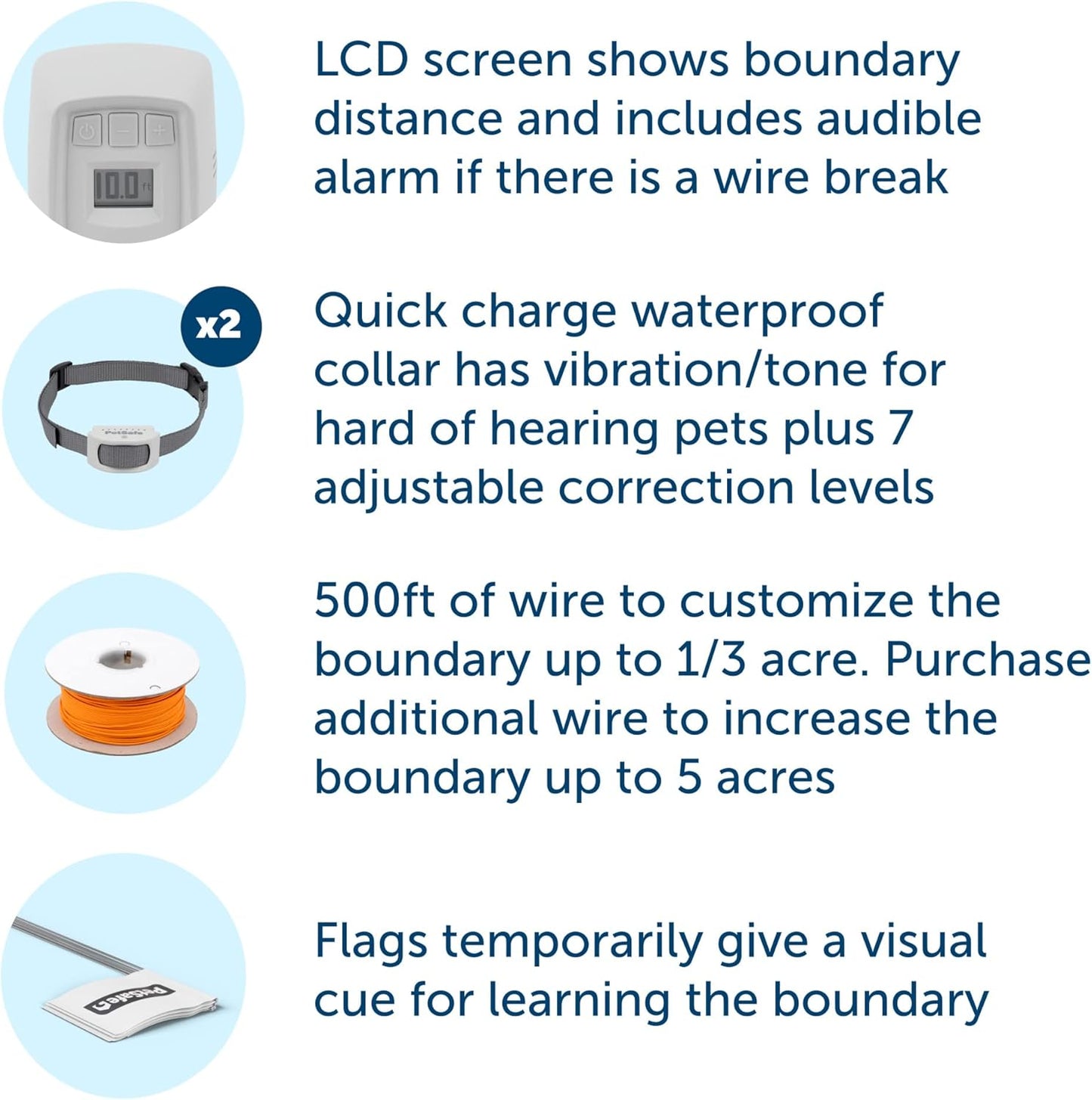 10.0 ft

LCD screen shows boundary distance and includes audible alarm if there is a wire break

x2

PetSafe

Quick charge waterproof collar has vibration/tone for hard of hearing pets plus 7 adjustable correction levels

500ft of wire to customize the boundary up to 1/3 acre. Purchase additional wire to increase the boundary up to 5 acres

PetSafe

Flags temporarily give a visual cue for learning the boundary